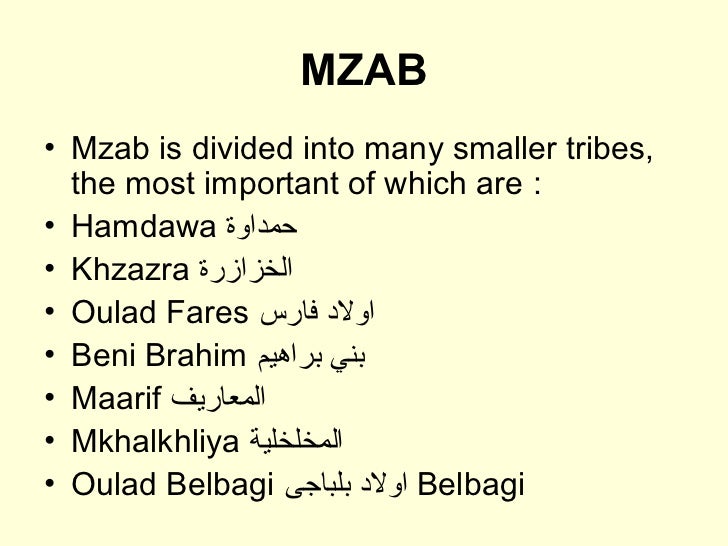 MZAB

• Mzab is divided into many smaller tribes, the most important of which are :
• Hamdawa حمداوة
• Khzazra الخزازرة
• Oulad Fares اولاد فارس
• Beni Brahim بني براهيم
• Maarif المعاريف
• Mkhalkhliya المخلخلية
• Oulad Belbagi اولاد بلباجى Belbagi